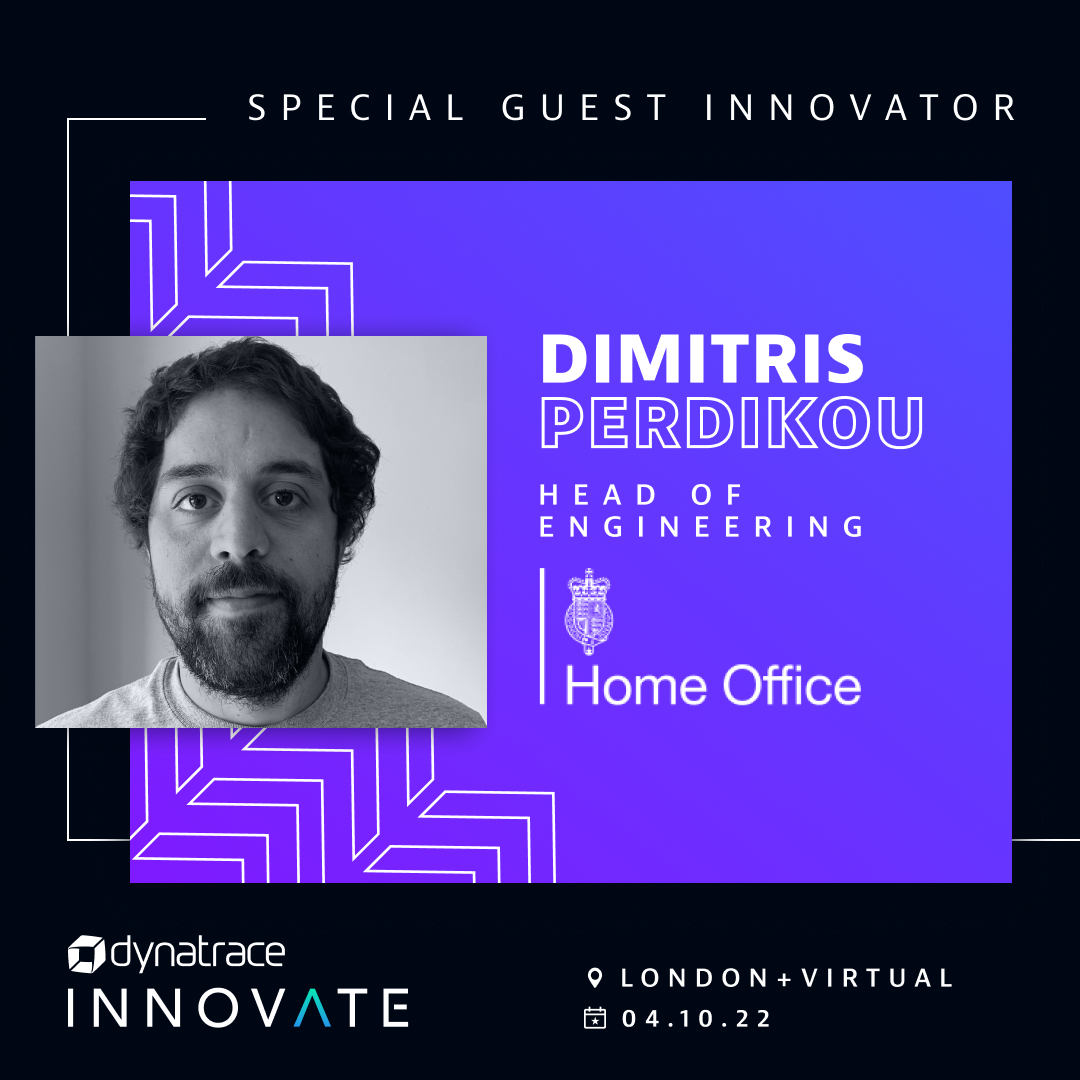 SPECIAL GUEST INNOVATOR

DIMITRIS
PERDIKOU

HEAD OF
ENGINEERING

Home Office

dynatrace
INNOVATE

LONDON+VIRTUAL
04.10.22